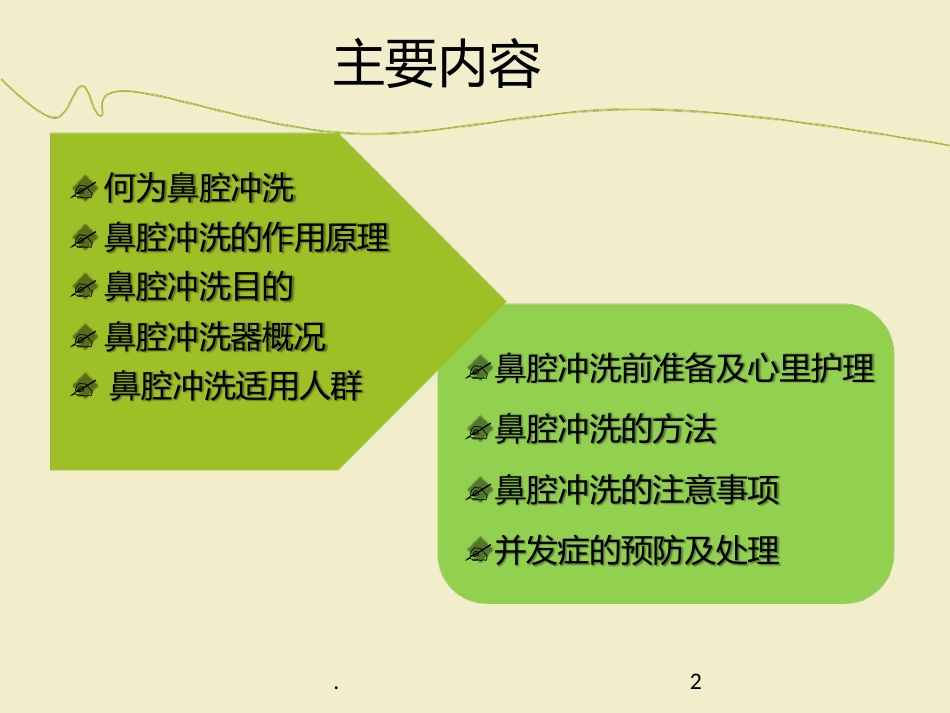 主要内容

何为鼻腔冲洗
鼻腔冲洗的作用原理
鼻腔冲洗目的
鼻腔冲洗器概况
鼻腔冲洗适用人群

鼻腔冲洗前准备及心里护理
鼻腔冲洗的方法
鼻腔冲洗的注意事项
并发症的预防及处理

.

2